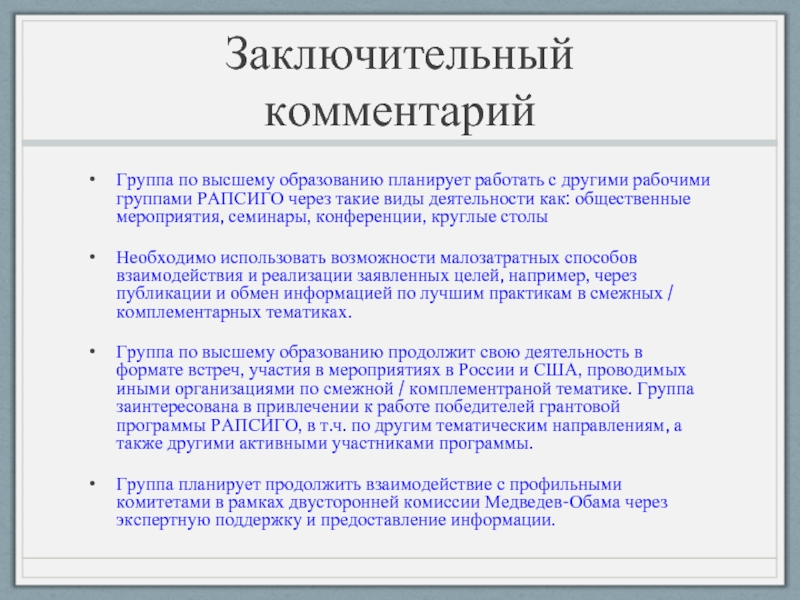 Заключительный комментарий

• Группа по высшему образованию планирует работать с другими рабочими группами РАПСИГО через такие виды деятельности как: общественные мероприятия, семинары, конференции, круглые столы

• Необходимо использовать возможности малозатратных способов взаимодействия и реализации заявленных целей, например, через публикации и обмен информацией по лучшим практикам в смежных / комплементарных тематиках.

• Группа по высшему образованию продолжит свою деятельность в формате встреч, участия в мероприятиях в России и США, проводимых иными организациями по смежной / комплементраной тематике. Группа заинтересована в привлечении к работе победителей грантовой программы РАПСИГО, в т.ч. по другим тематическим направлениям, а также другими активными участниками программы.

• Группа планирует продолжить взаимодействие с профильными комитетами в рамках двусторонней комиссии Медведев-Обама через экспертную поддержку и предоставление информации.